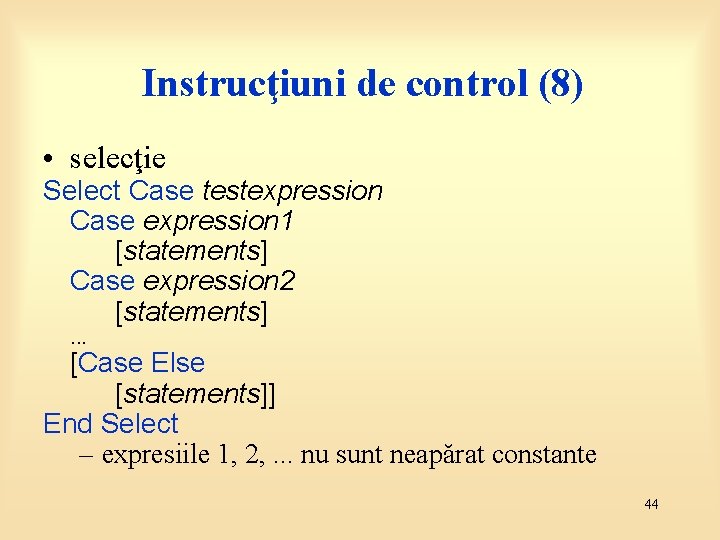 Instrucţiuni de control (8)

• selecţie

Select Case testexpression
Case expression1
[statements]
Case expression2
[statements]
...
[Case Else
[statements]]
End Select

– expresiile 1, 2, ... nu sunt neapărat constante

44